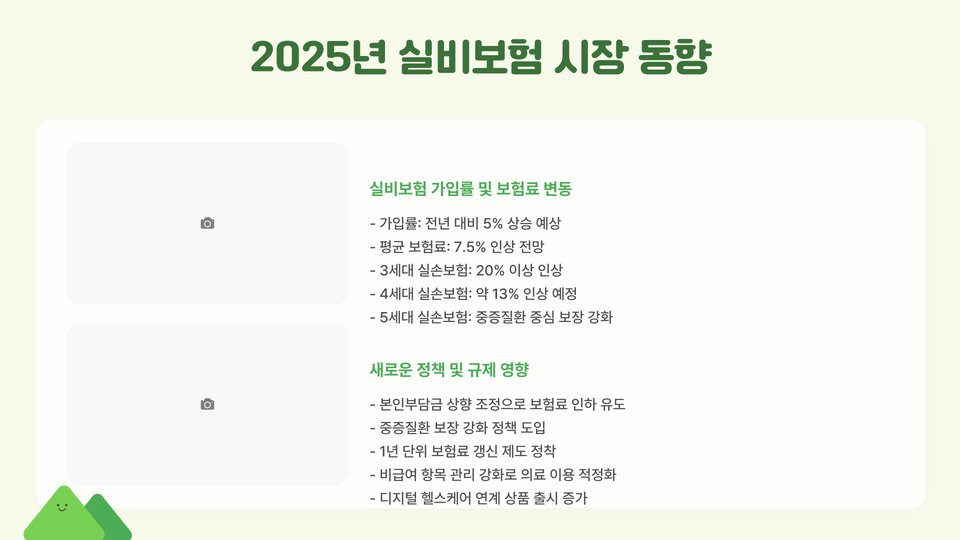 2025년 실비보험 시장 동향

실비보험 가입률 및 보험료 변동

- 가입률: 전년 대비 5% 상승 예상
- 평균 보험료: 7.5% 인상 전망
- 3세대 실손보험: 20% 이상 인상
- 4세대 실손보험: 약 13% 인상 예정
- 5세대 실손보험: 중증질환 중심 보장 강화

새로운 정책 및 규제 영향

- 본인부담금 상향 조정으로 보험료 인하 유도
- 중증질환 보장 강화 정책 도입
- 1년 단위 보험료 갱신 제도 정착
- 비급여 항목 관리 강화로 의료 이용 적정화
- 디지털 헬스케어 연계 상품 출시 증가